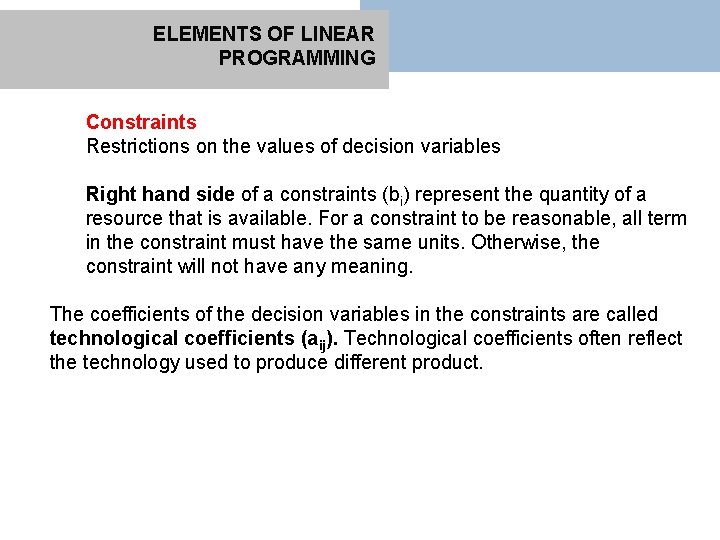 ELEMENTS OF LINEAR PROGRAMMING

Constraints
Restrictions on the values of decision variables

Right hand side of a constraints ($b_i$) represent the quantity of a resource that is available. For a constraint to be reasonable, all term in the constraint must have the same units. Otherwise, the constraint will not have any meaning.

The coefficients of the decision variables in the constraints are called technological coefficients ($a_{ij}$). Technological coefficients often reflect the technology used to produce different product.